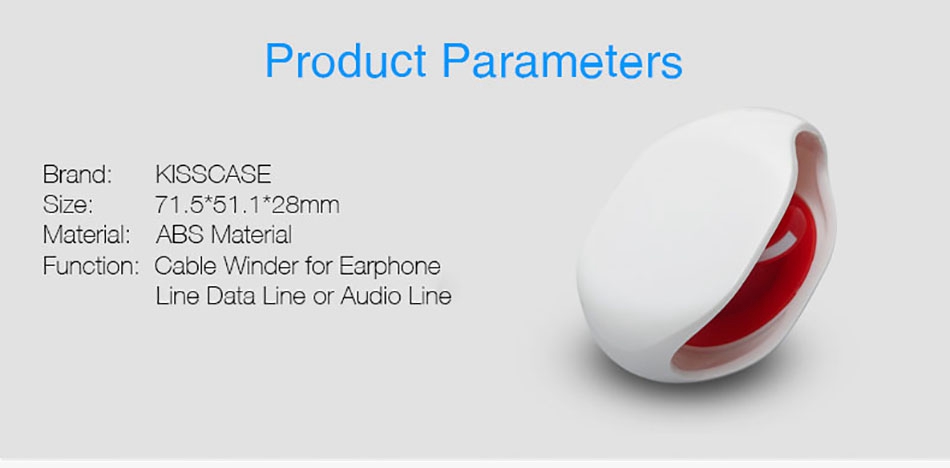 Product Parameters

Brand: KISSCASE
Size: 71.5*51.1*28mm
Material: ABS Material
Function: Cable Winder for Earphone Line Data Line or Audio Line